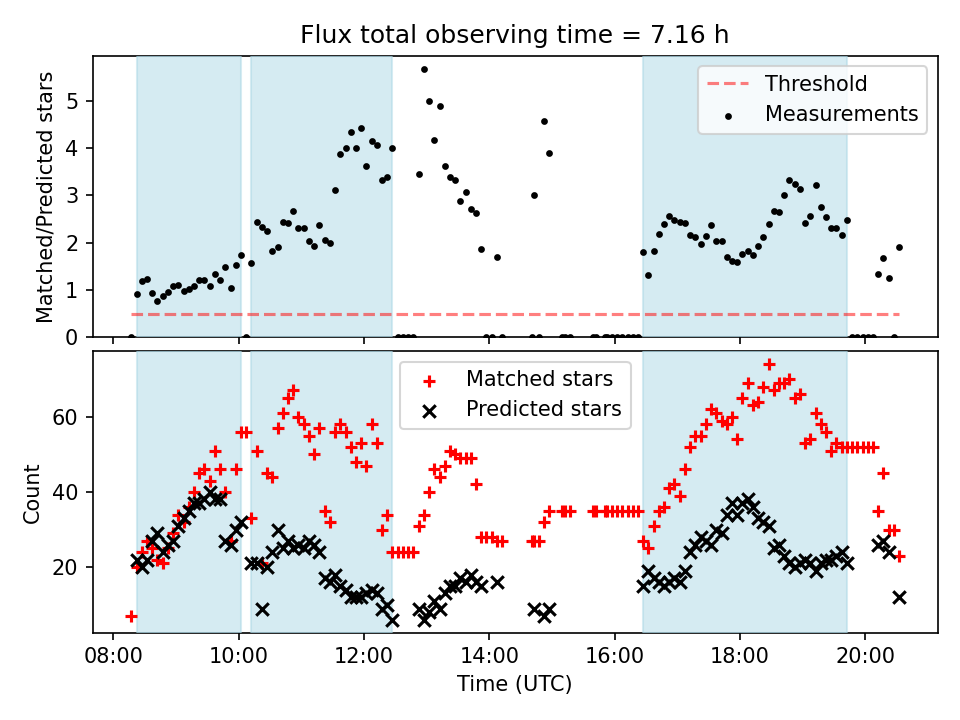 Flux total observing time = 7.16 h

Matched/Predicted stars

5
4
3
2
1
0

Threshold
Measurements

Count

60
40
20

Matched stars
Predicted stars

08:00
10:00
12:00
14:00
16:00
18:00
20:00

Time (UTC)